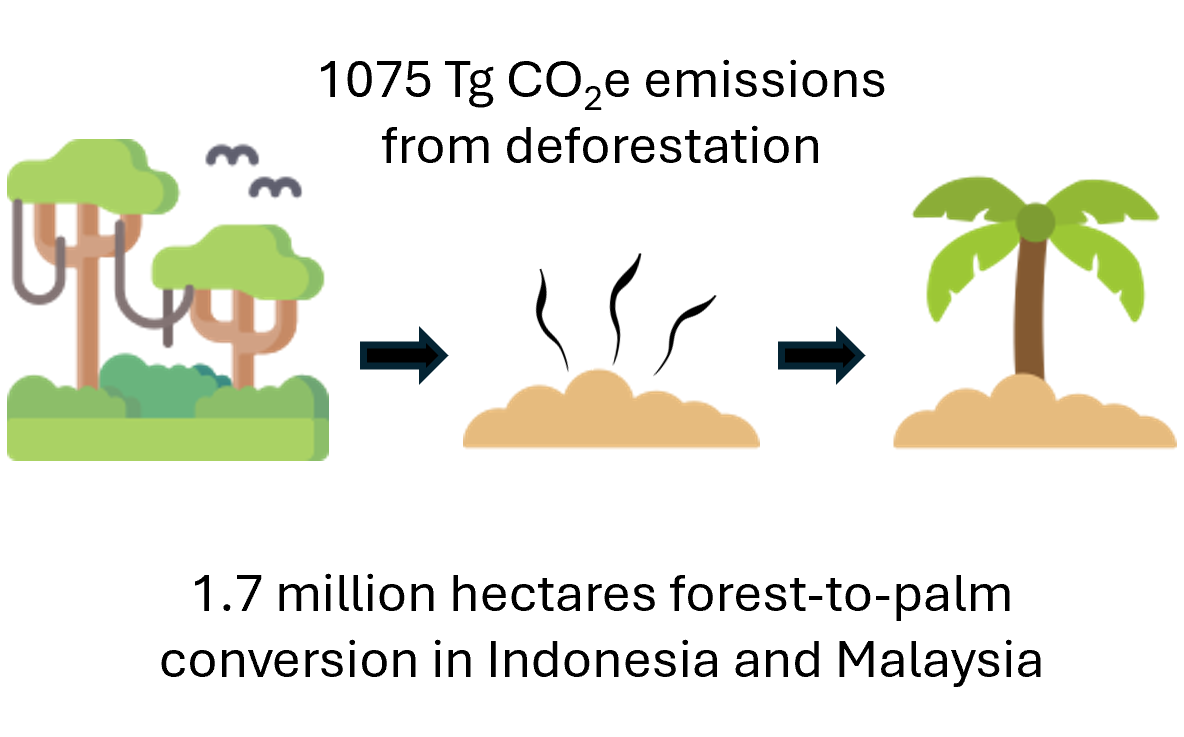 1075 Tg $CO_2$e emissions from deforestation

1.7 million hectares forest-to-palm conversion in Indonesia and Malaysia